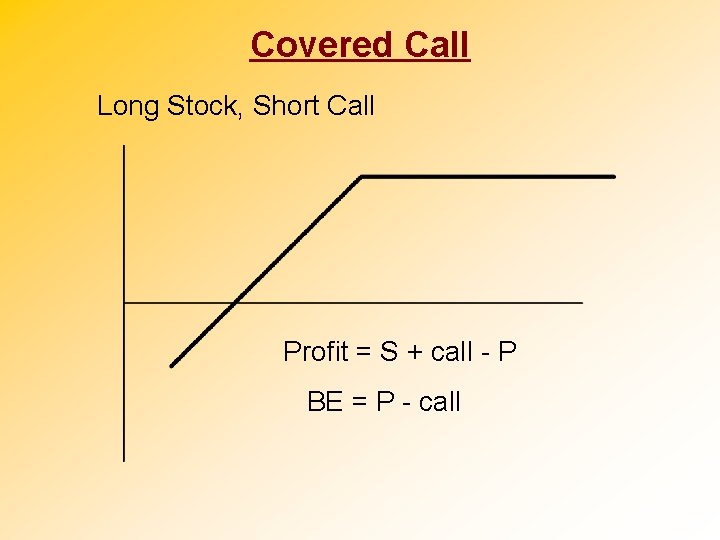 Covered Call

Long Stock, Short Call

Profit = S + call - P

BE = P - call